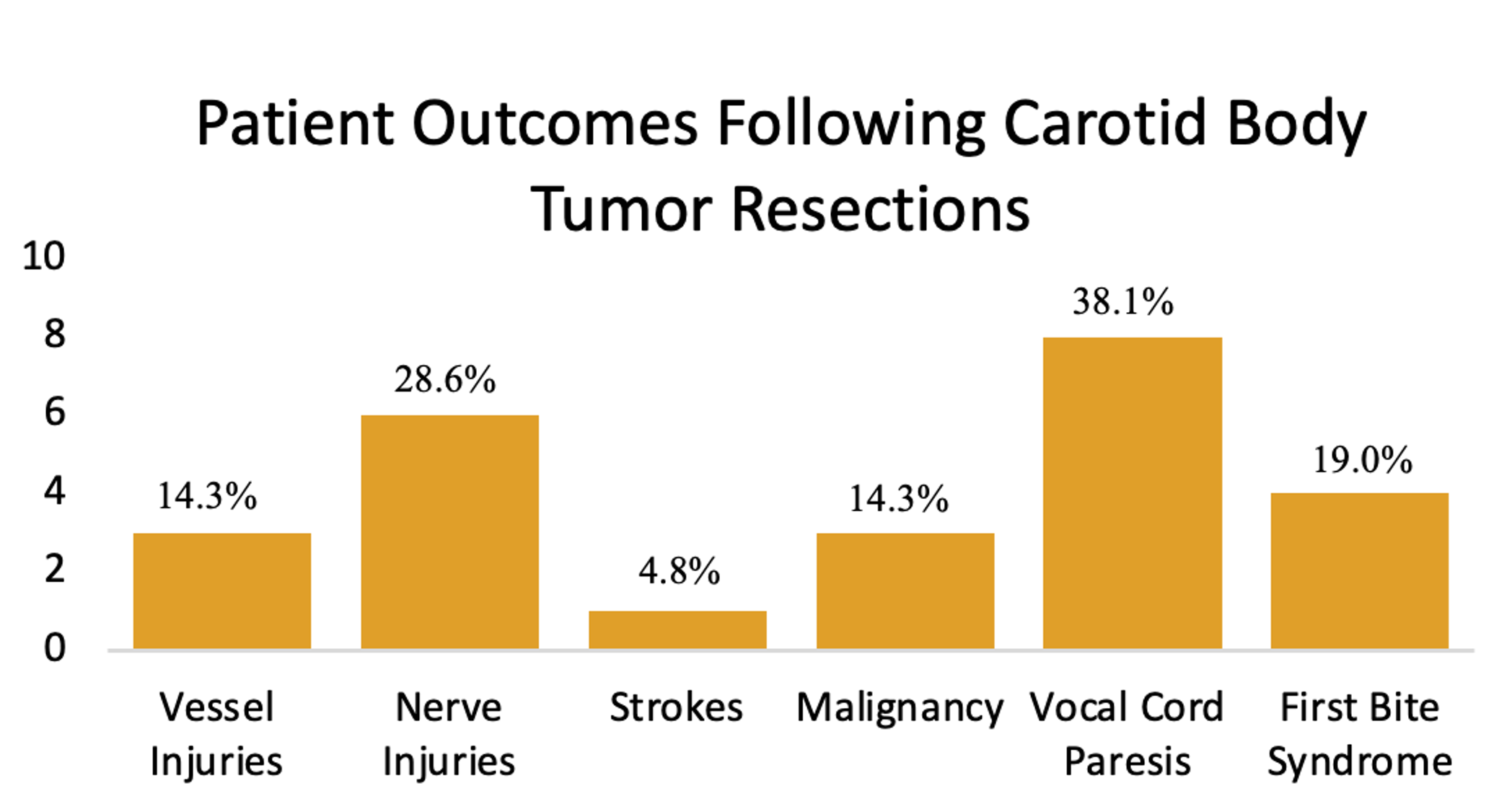 Patient Outcomes Following Carotid Body Tumor Resections

10
8
6
4
2
0

14.3%
28.6%
4.8%
14.3%
38.1%
19.0%

Vessel Injuries
Nerve Injuries
Strokes
Malignancy
Vocal Cord Paresis
First Bite Syndrome